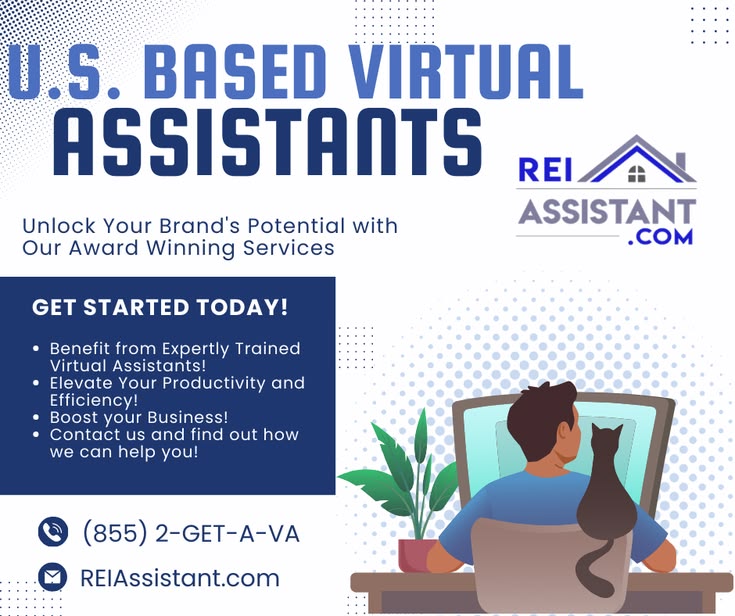 U.S. BASED VIRTUAL
ASSISTANTS

REI
ASSISTANT
.COM

Unlock Your Brand's Potential with Our Award Winning Services

GET STARTED TODAY!

• Benefit from Expertly Trained Virtual Assistants!
• Elevate Your Productivity and Efficiency!
• Boost your Business!
• Contact us and find out how we can help you!

(855) 2-GET-A-VA

REIAssistant.com